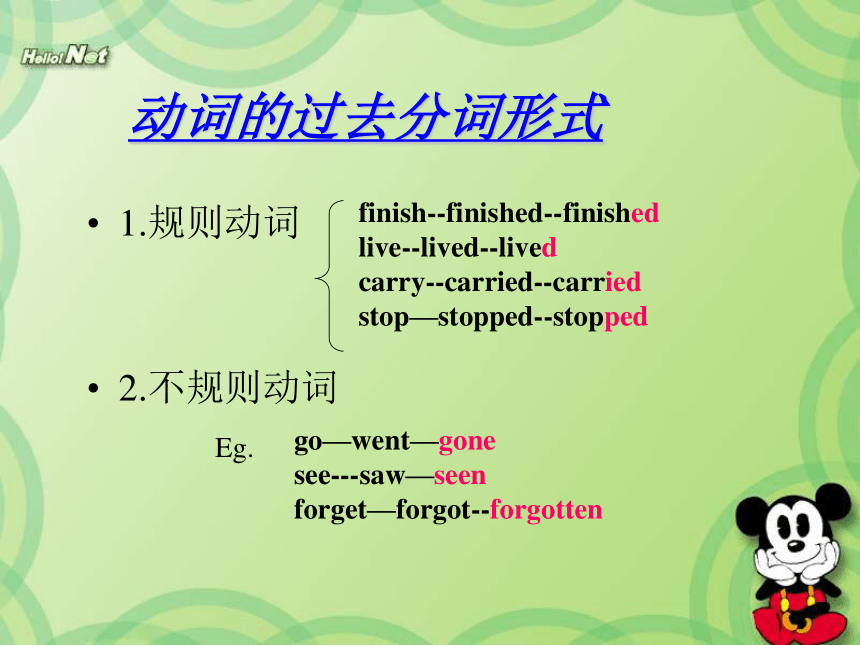 Hello! Net

动词的过去分词形式

• 1.规则动词

finish--finished--finished
live--lived--lived
carry--carried--carried
stop—stopped--stopped

• 2.不规则动词

Eg. go—went—gone
see---saw—seen
forget—forgot--forgotten